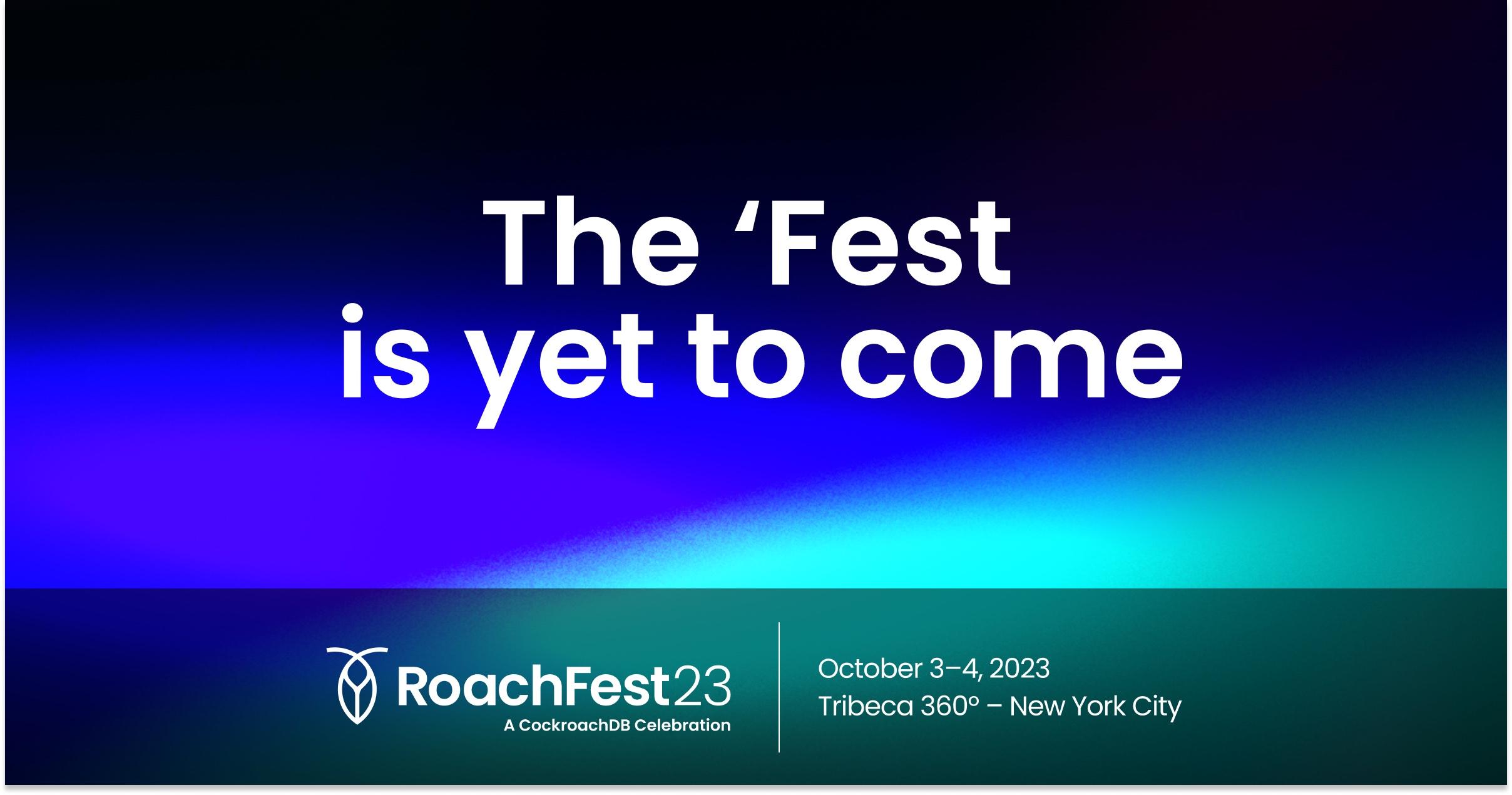 The ‘Fest
is yet to come

RoachFest23
A CockroachDB Celebration

October 3–4, 2023
Tribeca 360° – New York City